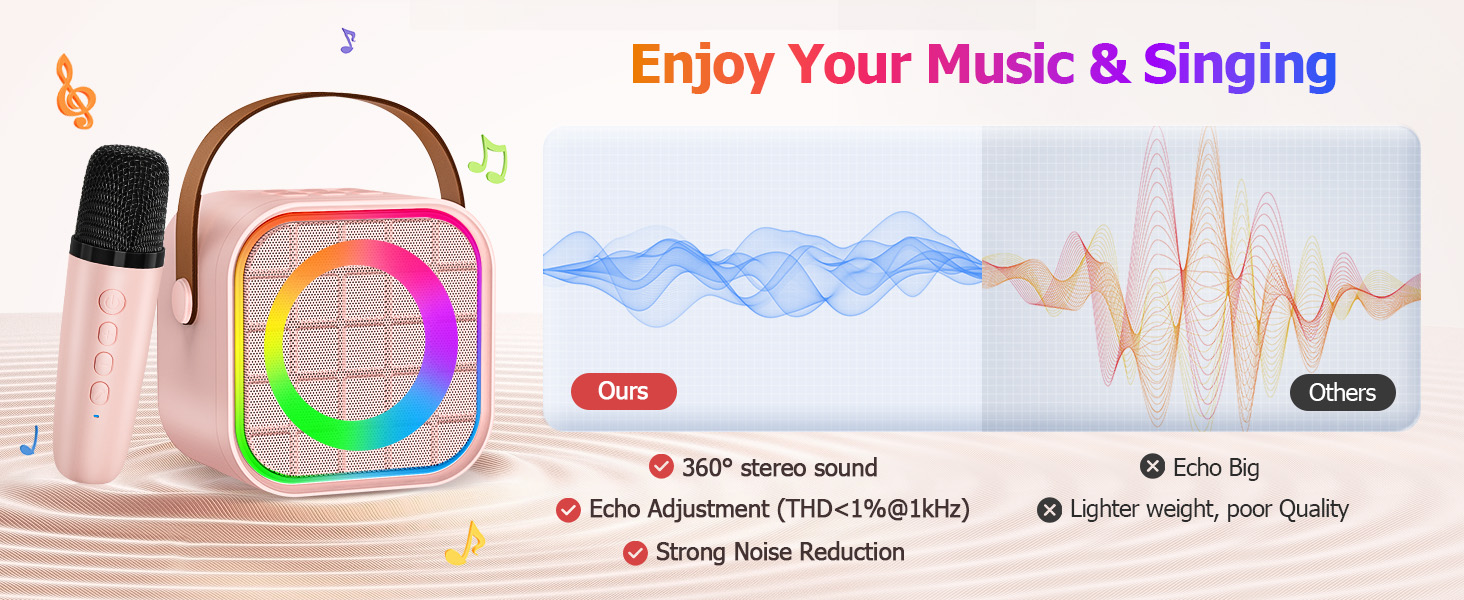 Enjoy Your Music & Singing

Ours

Others

360° stereo sound
Echo Adjustment (THD<1%@1kHz)
Strong Noise Reduction

Echo Big
Lighter weight, poor Quality